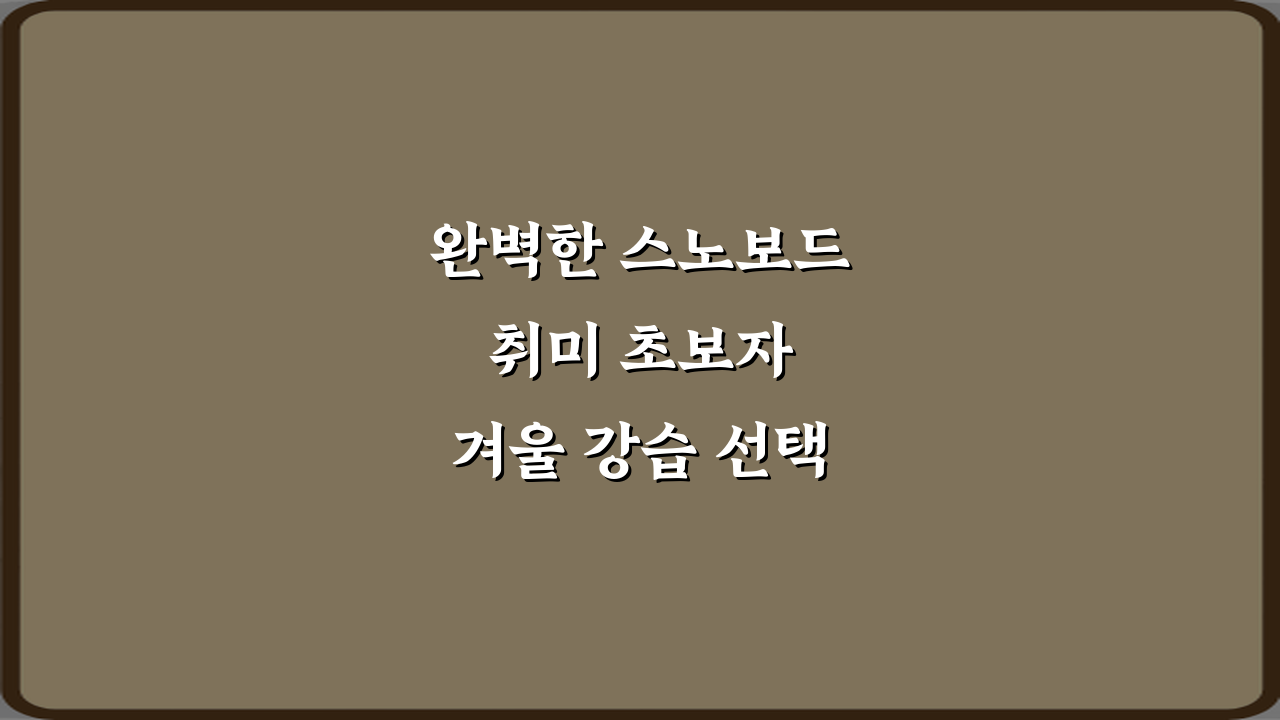 완벽한 스노보드
취미 초보자
겨울 강습 선택